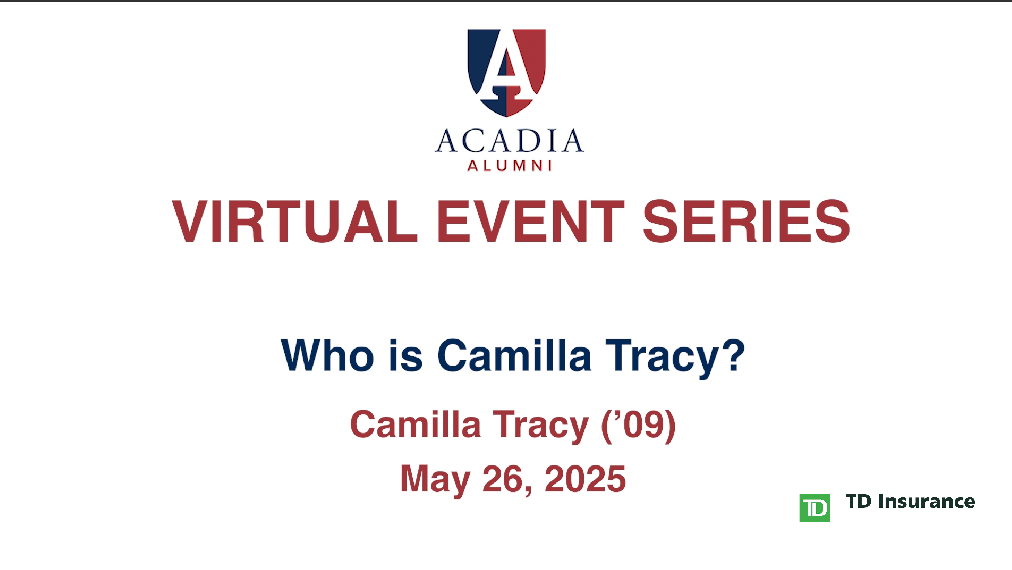 A
ACADIA
ALUMNI

VIRTUAL EVENT SERIES

Who is Camilla Tracy?

Camilla Tracy ('09)

May 26, 2025

TD TD Insurance